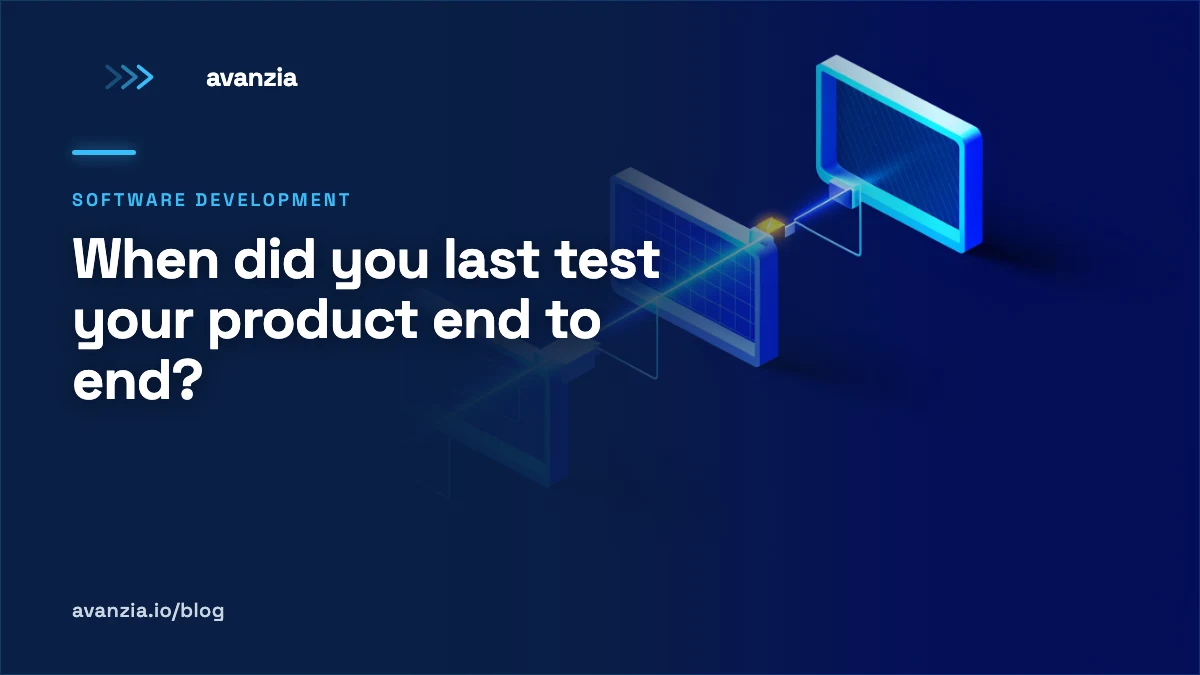 avanzia

SOFTWARE DEVELOPMENT

When did you last test your product end to end?

avanzia.io/blog